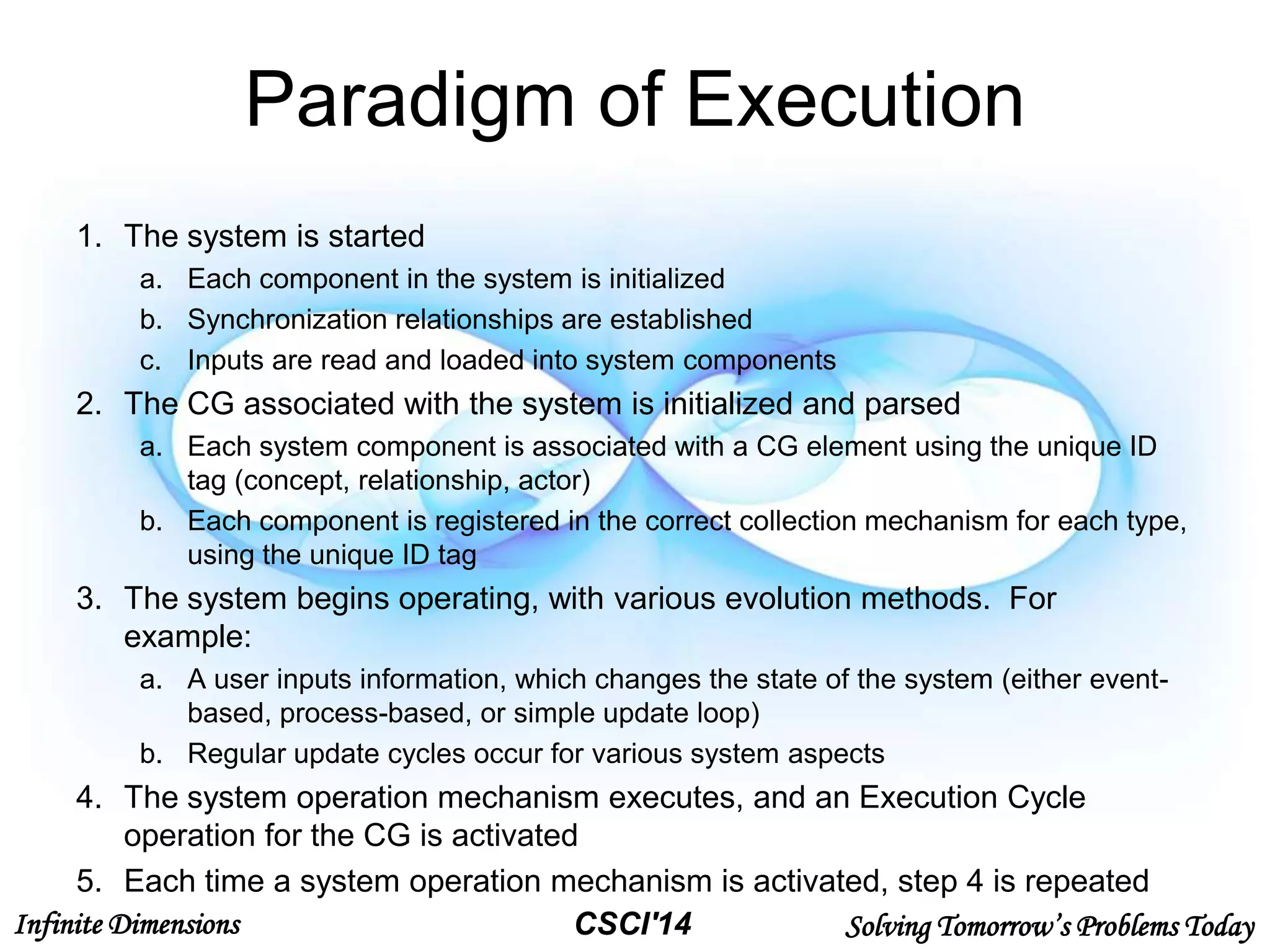 Paradigm of Execution

1. The system is started
   a. Each component in the system is initialized
   b. Synchronization relationships are established
   c. Inputs are read and loaded into system components
2. The CG associated with the system is initialized and parsed
   a. Each system component is associated with a CG element using the unique ID tag (concept, relationship, actor)
   b. Each component is registered in the correct collection mechanism for each type, using the unique ID tag
3. The system begins operating, with various evolution methods. For example:
   a. A user inputs information, which changes the state of the system (either event-based, process-based, or simple update loop)
   b. Regular update cycles occur for various system aspects
4. The system operation mechanism executes, and an Execution Cycle operation for the CG is activated
5. Each time a system operation mechanism is activated, step 4 is repeated

Infinite Dimensions

CSCI'14

Solving Tomorrow's Problems Today